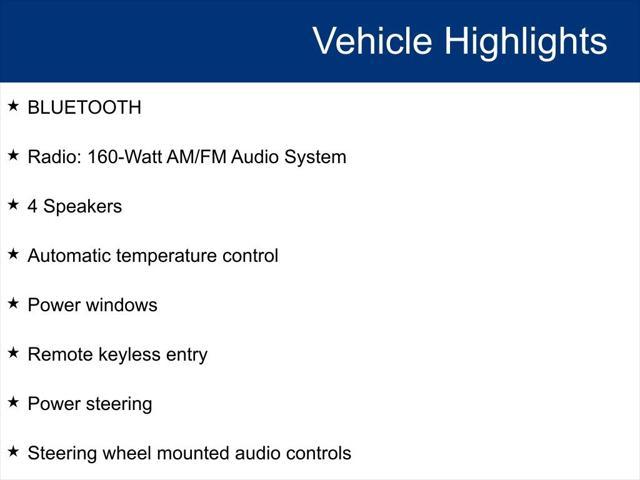 Vehicle Highlights

★ BLUETOOTH

★ Radio: 160-Watt AM/FM Audio System

★ 4 Speakers

★ Automatic temperature control

★ Power windows

★ Remote keyless entry

★ Power steering

★ Steering wheel mounted audio controls